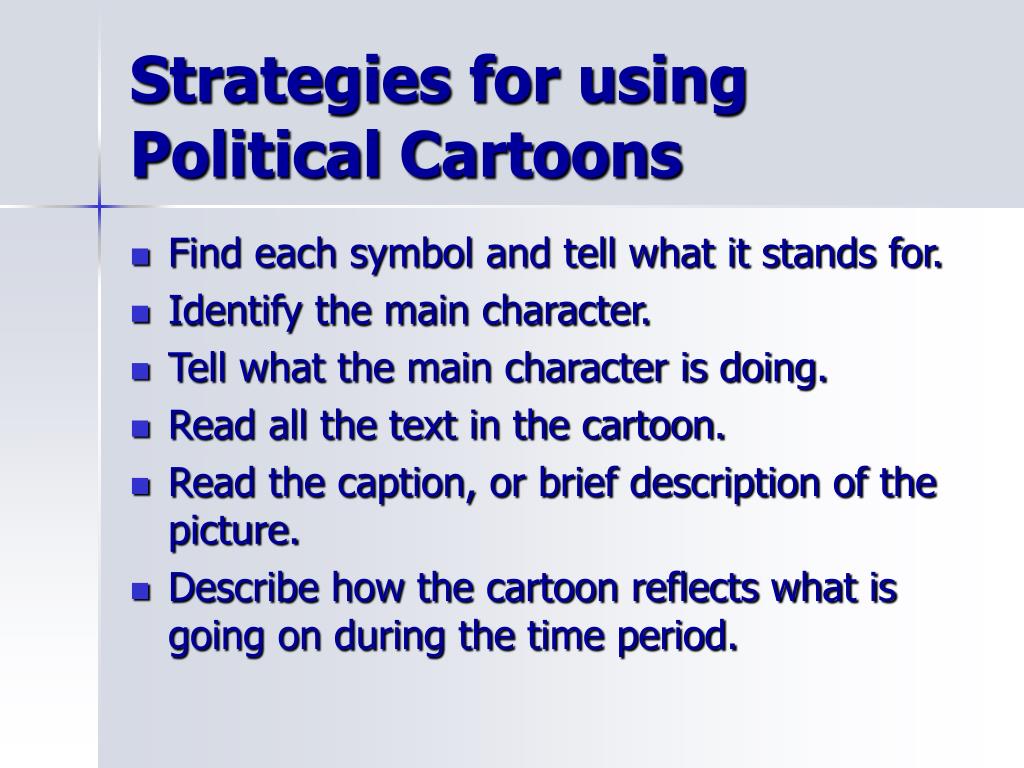 Strategies for using Political Cartoons

- Find each symbol and tell what it stands for.
- Identify the main character.
- Tell what the main character is doing.
- Read all the text in the cartoon.
- Read the caption, or brief description of the picture.
- Describe how the cartoon reflects what is going on during the time period.